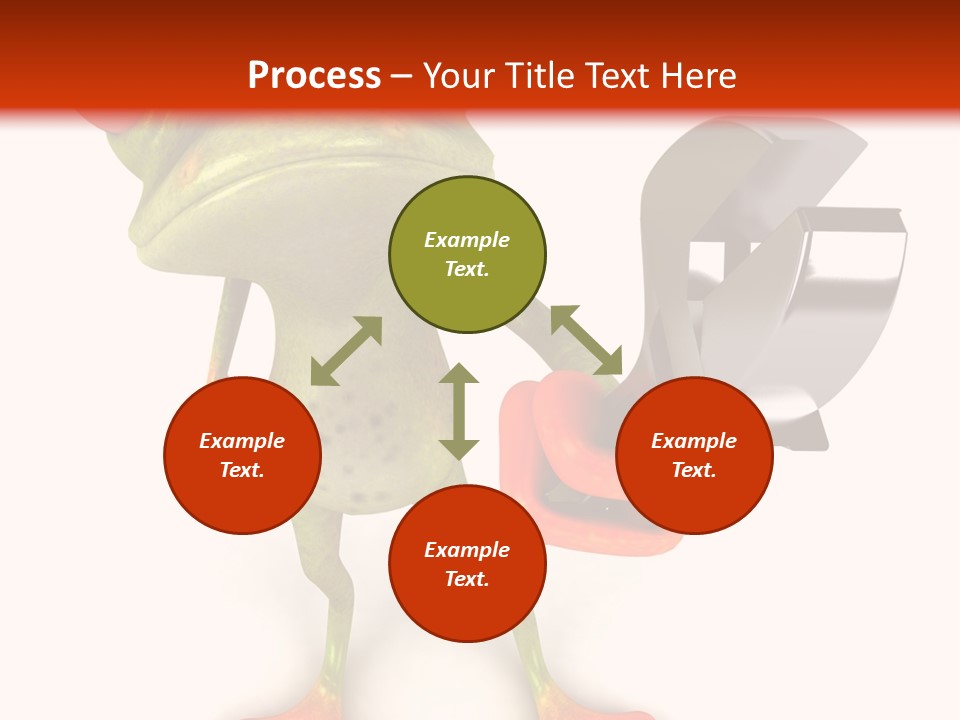 Process – Your Title Text Here

Example Text.

Example Text.

Example Text.

Example Text.